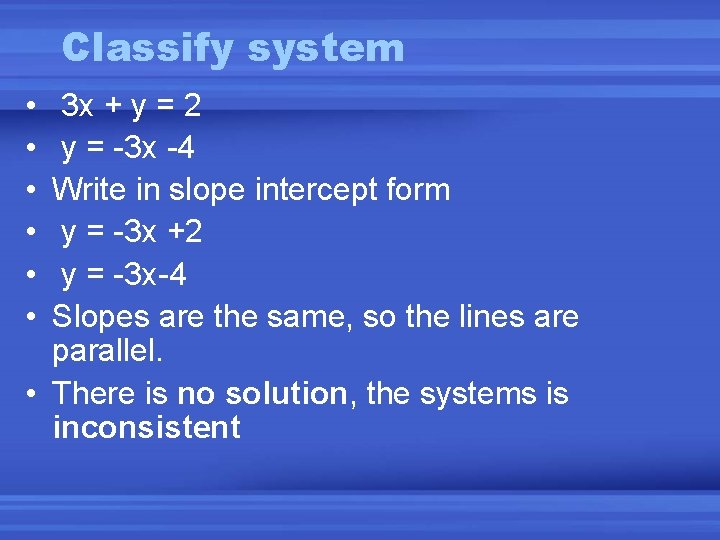 Classify system

• $3x + y = 2$
• $y = -3x - 4$
• Write in slope intercept form
• $y = -3x + 2$
• $y = -3x - 4$
• Slopes are the same, so the lines are parallel.
• There is no solution, the systems is inconsistent